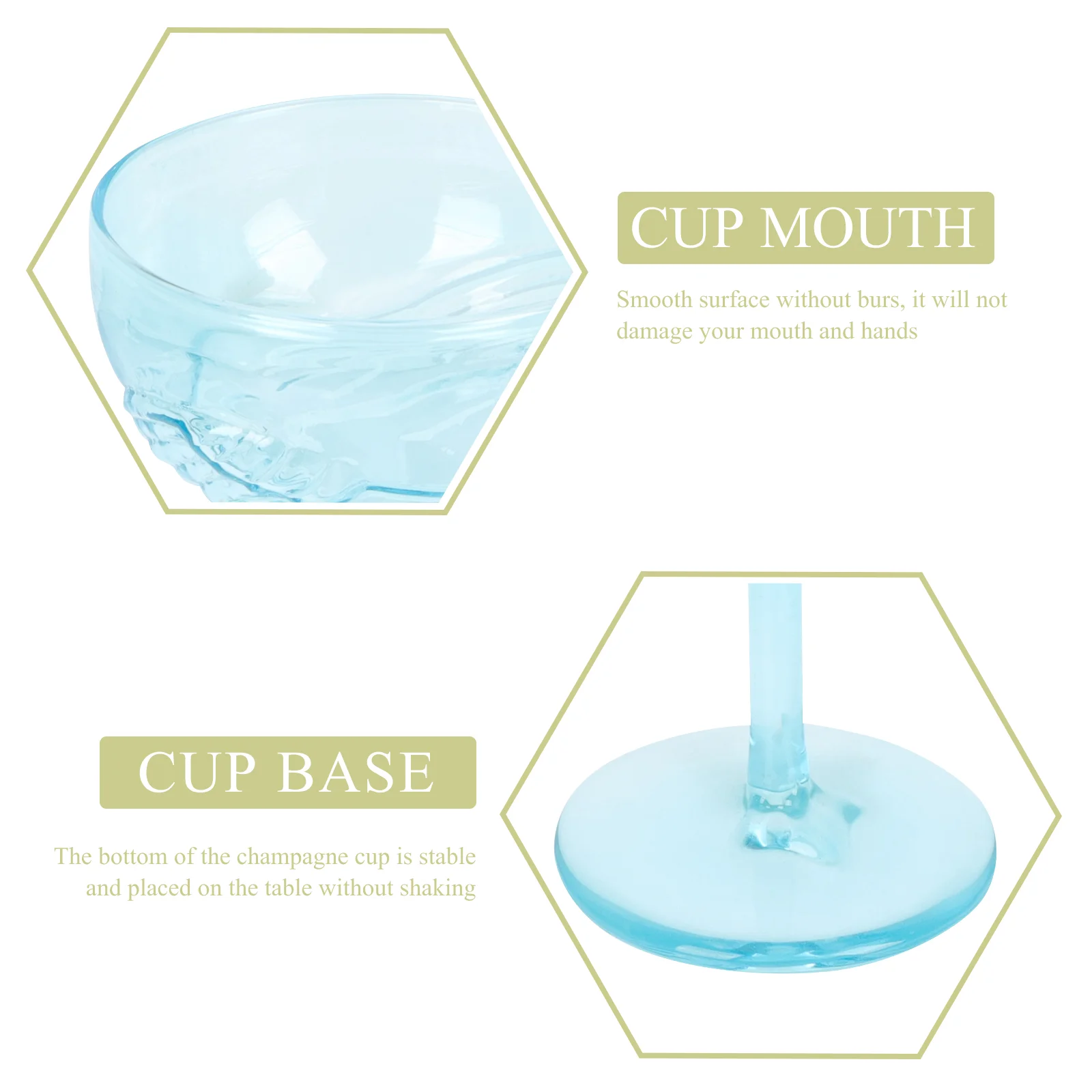 CUP MOUTH

Smooth surface without burs, it will not damage your mouth and hands

CUP BASE

The bottom of the champagne cup is stable and placed on the table without shaking